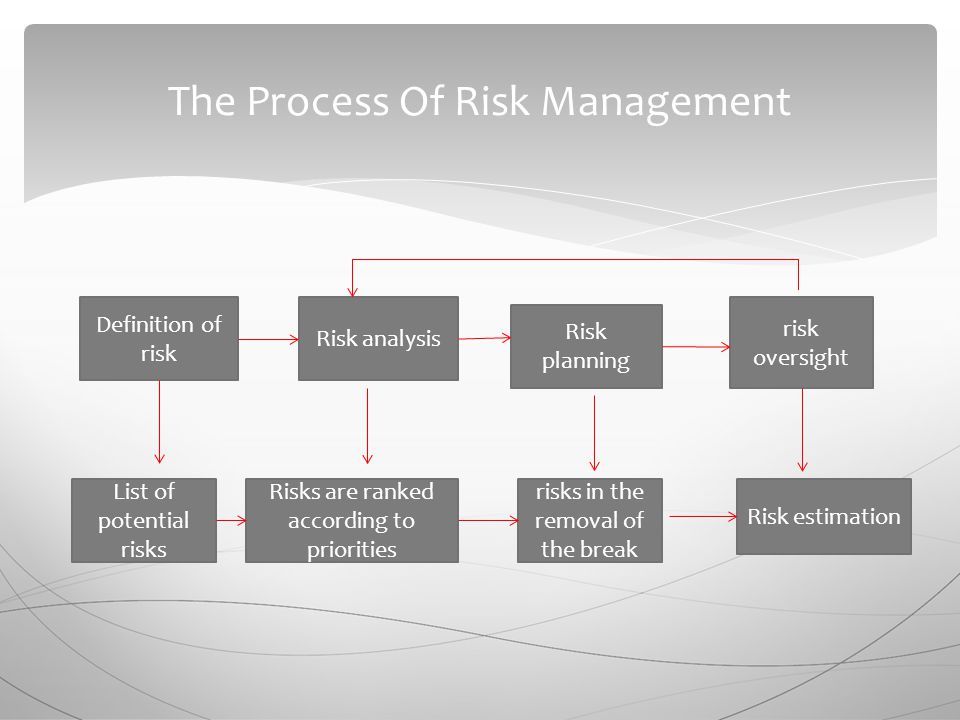 The Process Of Risk Management

Definition of risk

Risk analysis

Risk planning

risk oversight

List of potential risks

Risks are ranked according to priorities

risks in the removal of the break

Risk estimation